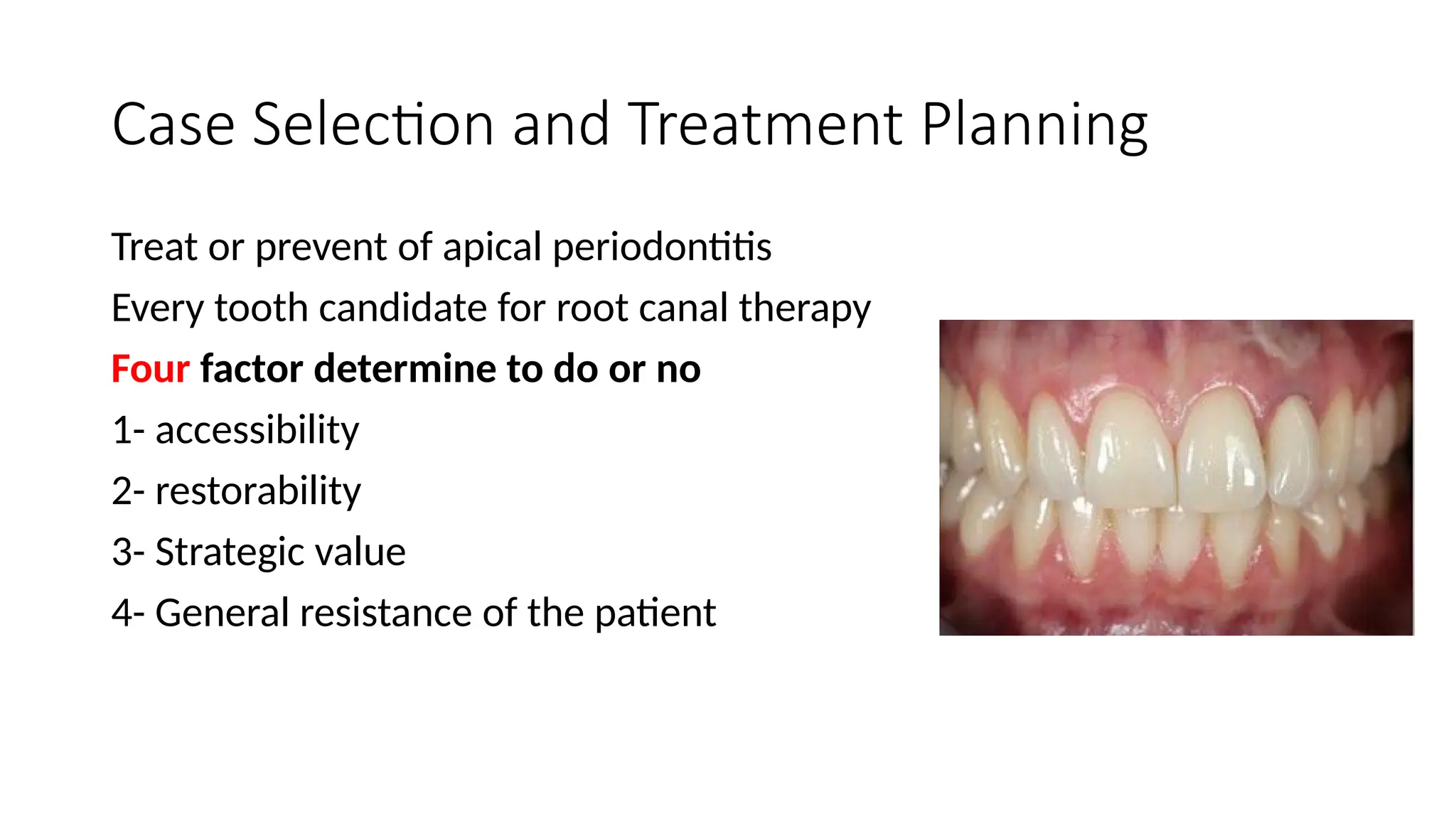 Case Selection and Treatment Planning

Treat or prevent of apical periodontitis

Every tooth candidate for root canal therapy

Four factor determine to do or no

1- accessibility

2- restorability

3- Strategic value

4- General resistance of the patient